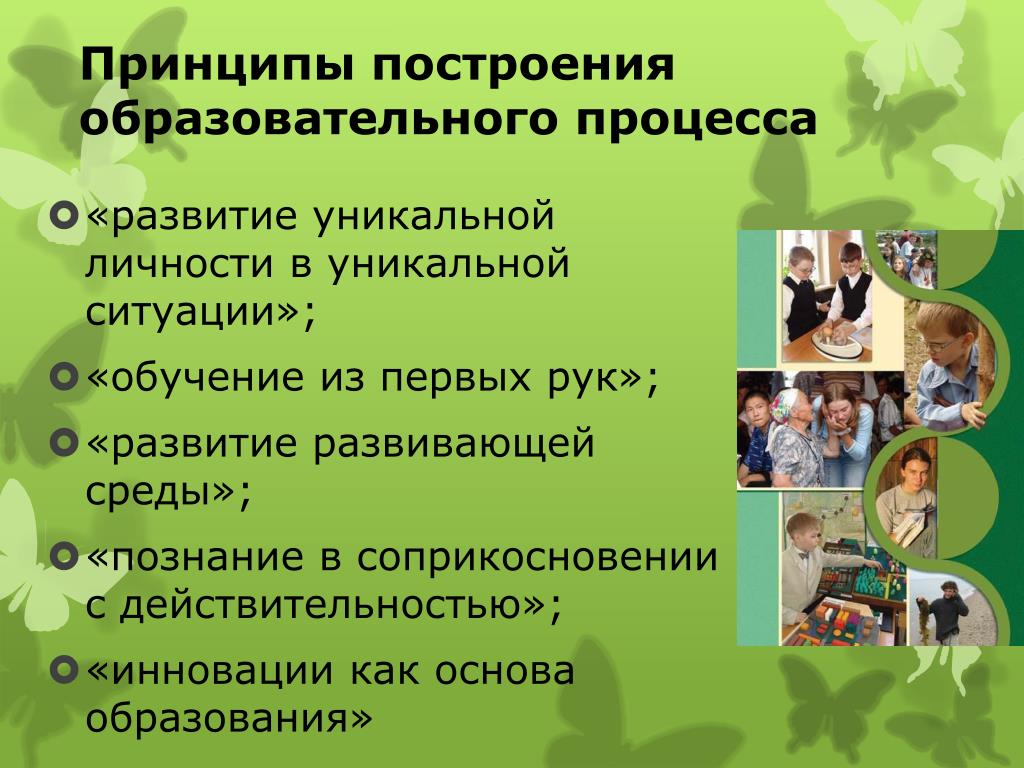 Принципы построения образовательного процесса

«развитие уникальной личности в уникальной ситуации»;

«обучение из первых рук»;

«развитие развивающей среды»;

«познание в соприкосновении с действительностью»;

«инновации как основа образования»